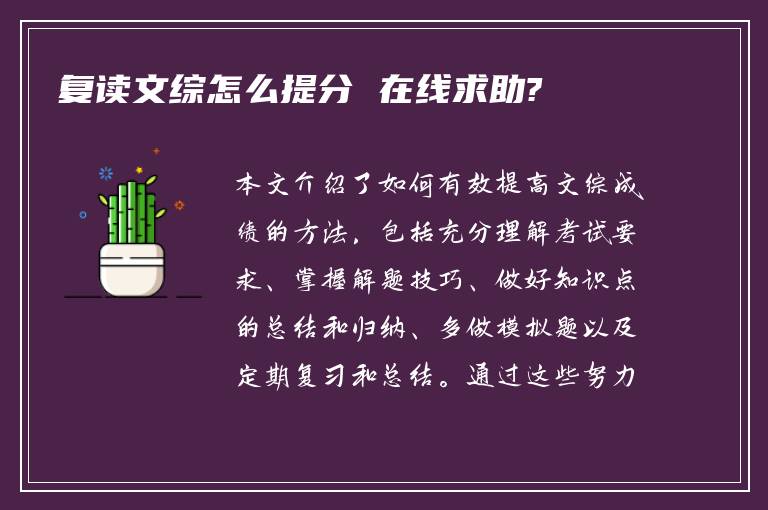 复读文综怎么提分 在线求助?

本文介绍了如何有效提高文综成绩的方法，包括充分理解考试要求、掌握解题技巧、做好知识点的总结和归纳、多做模拟题以及定期复习和总结。通过这些努力